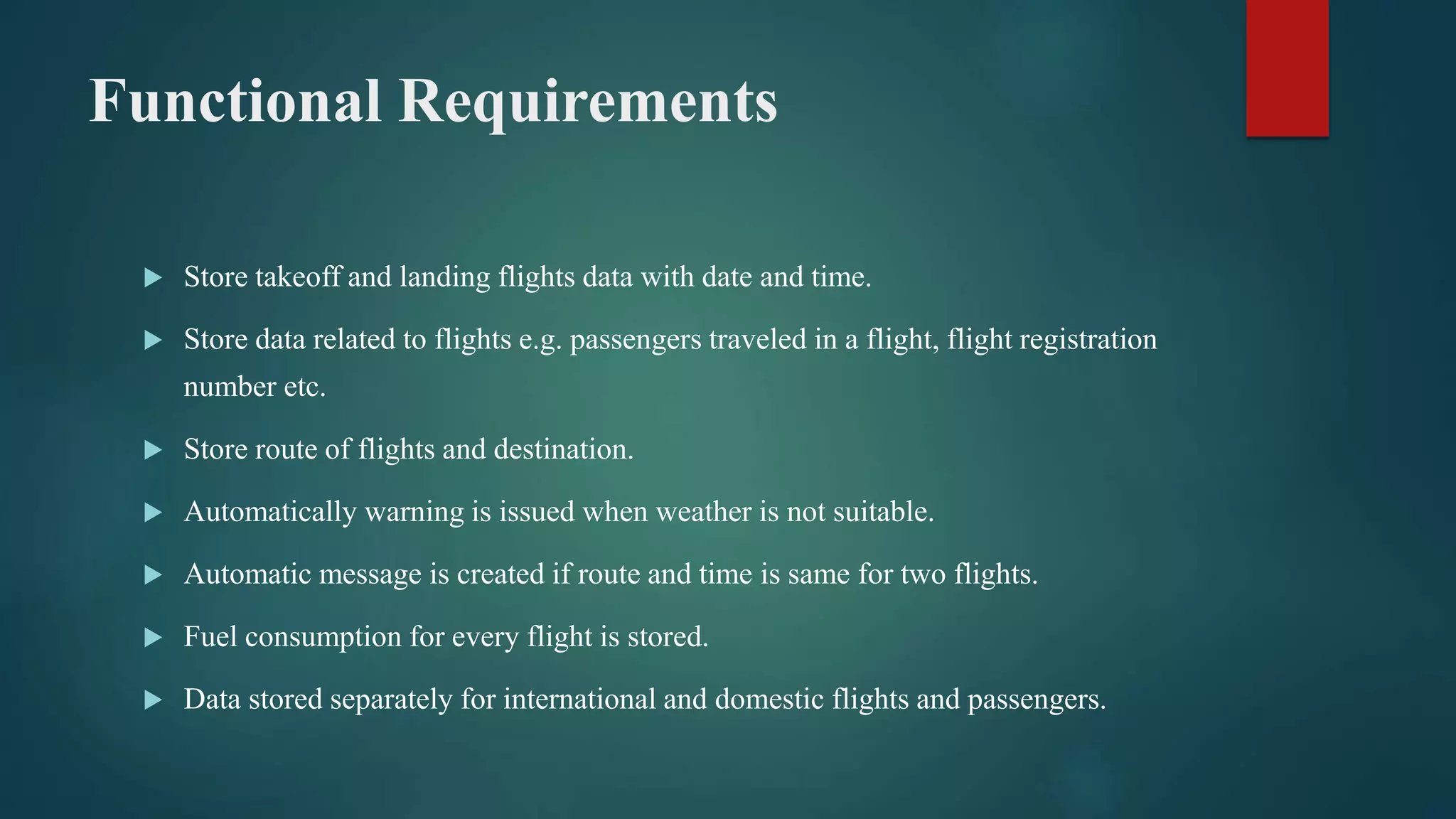 Functional Requirements

▶ Store takeoff and landing flights data with date and time.

▶ Store data related to flights e.g. passengers traveled in a flight, flight registration number etc.

▶ Store route of flights and destination.

▶ Automatically warning is issued when weather is not suitable.

▶ Automatic message is created if route and time is same for two flights.

▶ Fuel consumption for every flight is stored.

▶ Data stored separately for international and domestic flights and passengers.